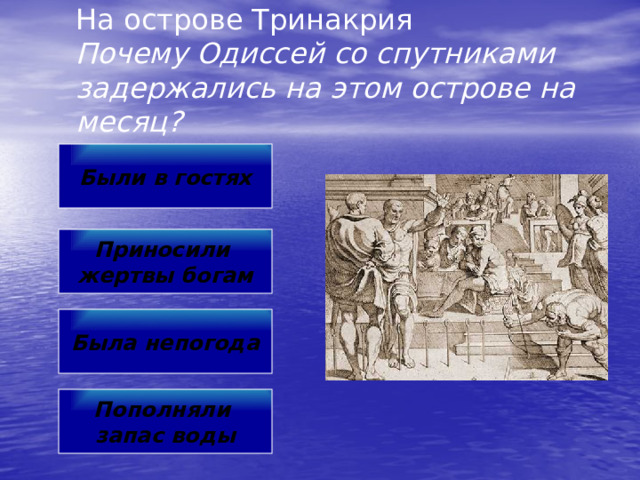 На острове Тринакрия
Почему Одиссей со спутниками задержались на этом острове на месяц?

Были в гостях

Приносили жертвы богам

Была непогода

Пополняли запас воды